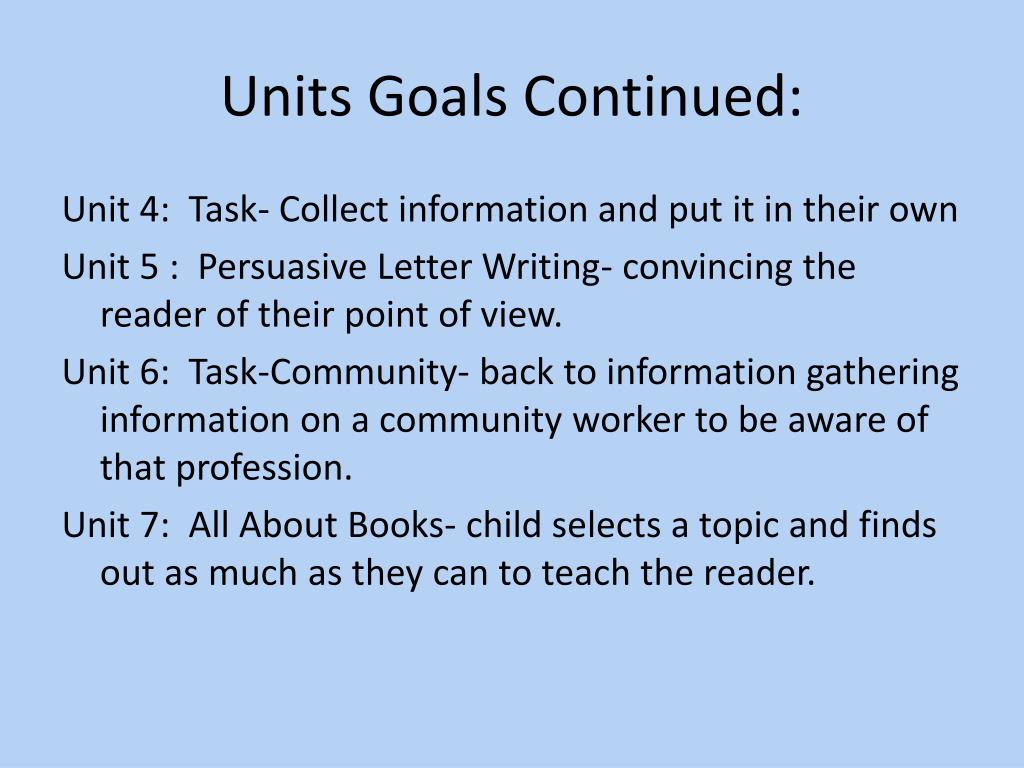 Units Goals Continued:

Unit 4: Task- Collect information and put it in their own

Unit 5 : Persuasive Letter Writing- convincing the reader of their point of view.

Unit 6: Task-Community- back to information gathering information on a community worker to be aware of that profession.

Unit 7: All About Books- child selects a topic and finds out as much as they can to teach the reader.